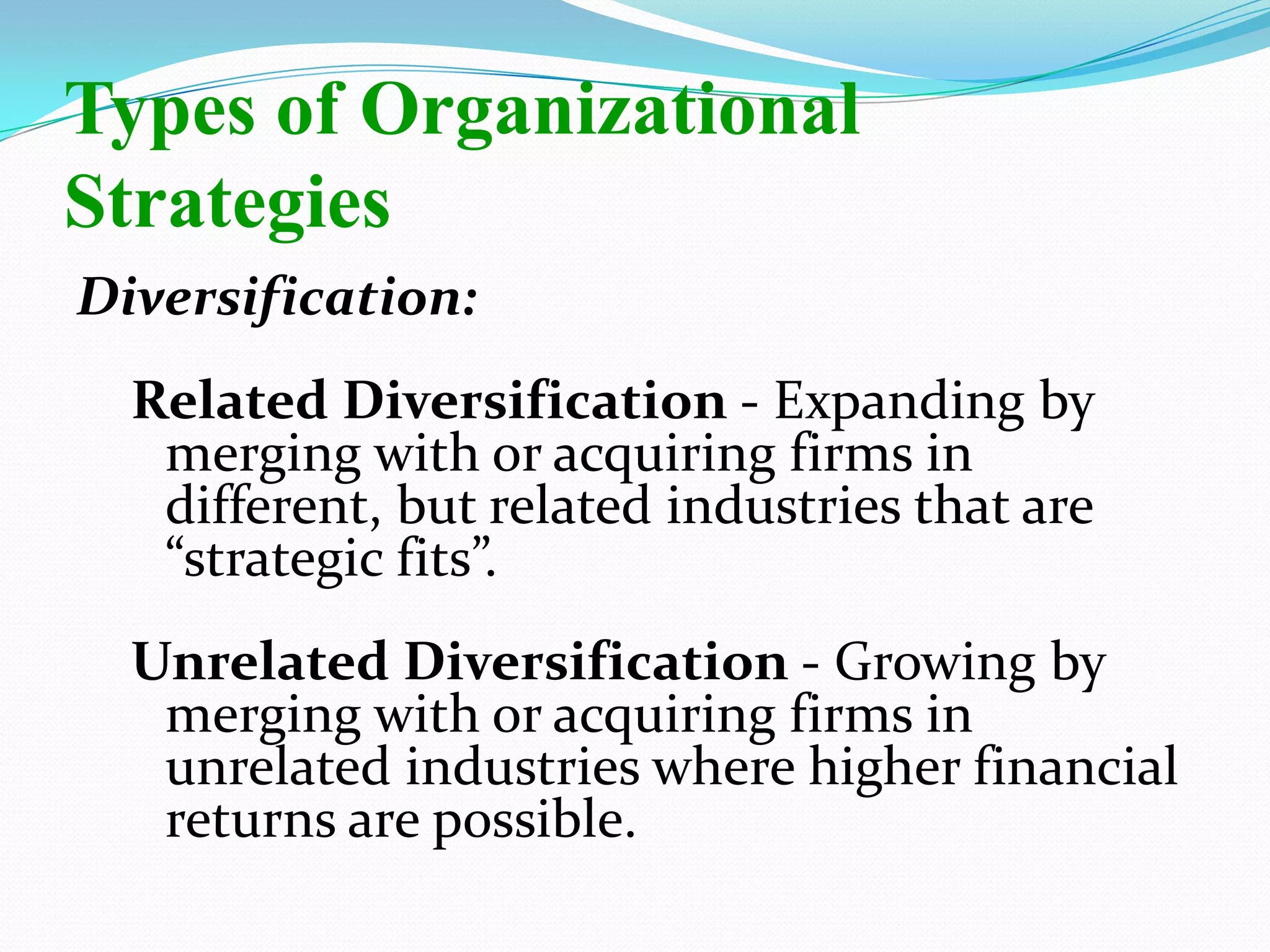 Types of Organizational Strategies

Diversification:

Related Diversification - Expanding by merging with or acquiring firms in different, but related industries that are “strategic fits”.

Unrelated Diversification - Growing by merging with or acquiring firms in unrelated industries where higher financial returns are possible.